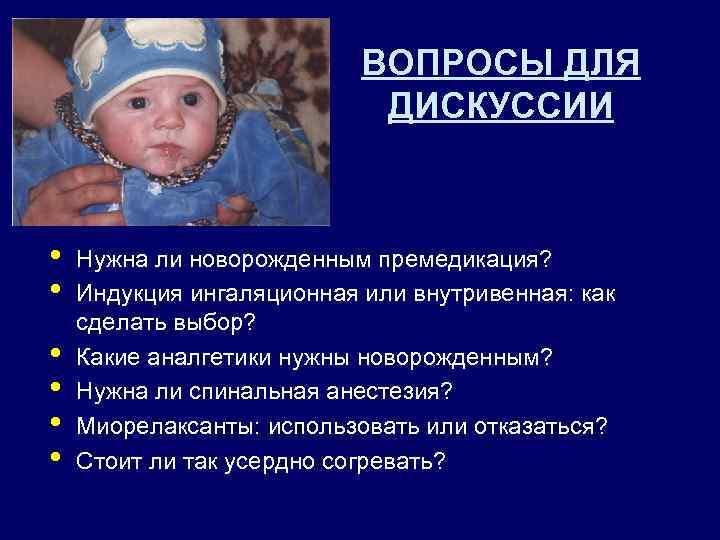 ВОПРОСЫ ДЛЯ ДИСКУССИИ

• Нужна ли новорожденным премедикация?
• Индукция ингаляционная или внутривенная: как сделать выбор?
• Какие аналгетики нужны новорожденным?
• Нужна ли спинальная анестезия?
• Миорелаксанты: использовать или отказаться?
• Стоит ли так усердно согревать?